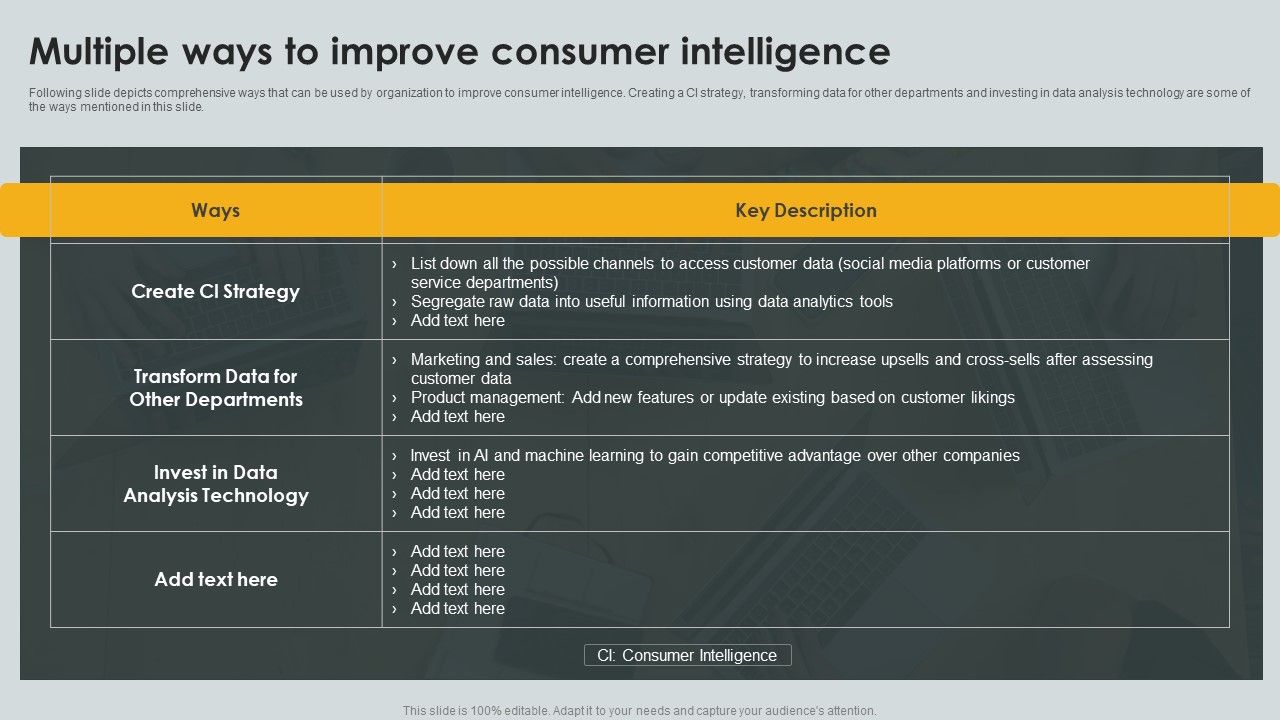 Multiple ways to improve consumer intelligence

Following slide depicts comprehensive ways that can be used by organization to improve consumer intelligence. Creating a CI strategy, transforming data for other departments and investing in data analysis technology are some of the ways mentioned in this slide.

| Ways | Key Description |
|---|---|
| Create CI Strategy | › List down all the possible channels to access customer data (social media platforms or customer service departments) › Segregate raw data into useful information using data analytics tools › Add text here |
| Transform Data for Other Departments | › Marketing and sales: create a comprehensive strategy to increase upsells and cross-sells after assessing customer data › Product management: Add new features or update existing based on customer likings › Add text here |
| Invest in Data Analysis Technology | › Invest in AI and machine learning to gain competitive advantage over other companies › Add text here › Add text here › Add text here |
| Add text here | › Add text here › Add text here › Add text here › Add text here |

CI: Consumer Intelligence

This slide is 100% editable. Adapt it to your needs and capture your audience's attention.